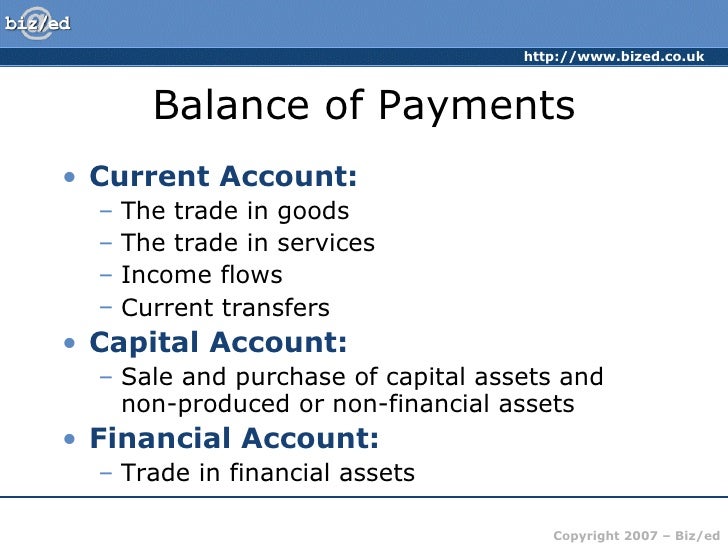 biz/ed

http://www.bized.co.uk

Balance of Payments

• Current Account:
– The trade in goods
– The trade in services
– Income flows
– Current transfers
• Capital Account:
– Sale and purchase of capital assets and non-produced or non-financial assets
• Financial Account:
– Trade in financial assets

Copyright 2007 – Biz/ed